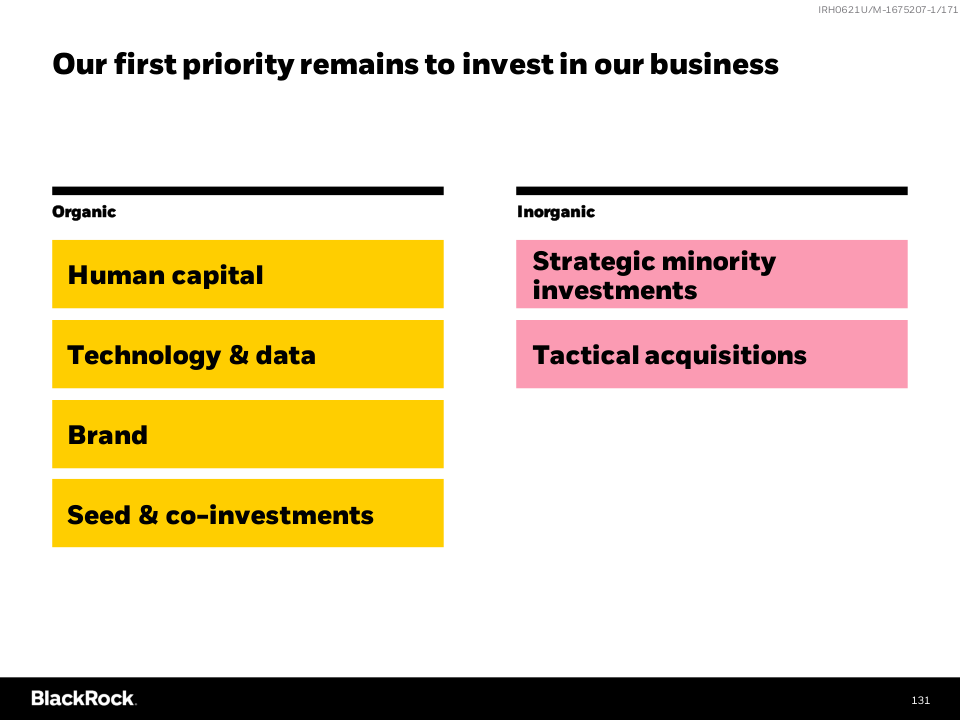 IRH0621U/M-1675207-1/171

Our first priority remains to invest in our business

Organic

Human capital

Technology & data

Brand

Seed & co-investments

Inorganic

Strategic minority investments

Tactical acquisitions

BlackRock.

131